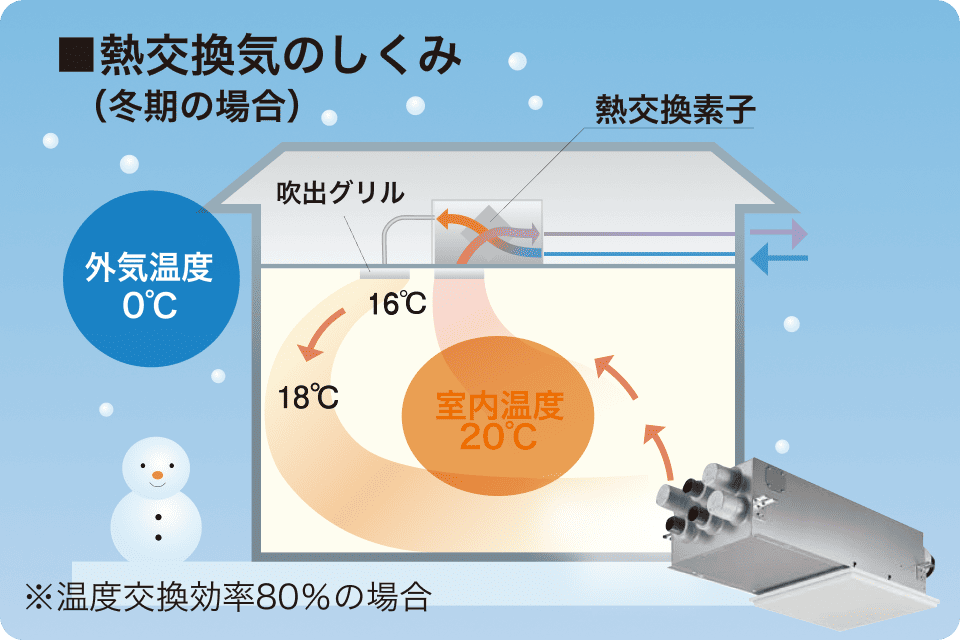 ■熱交換気のしくみ
（冬期の場合）

熱交換素子

吹出グリル

外気温度
0℃

16℃

18℃

室内温度
20℃

※温度交換効率80％の場合